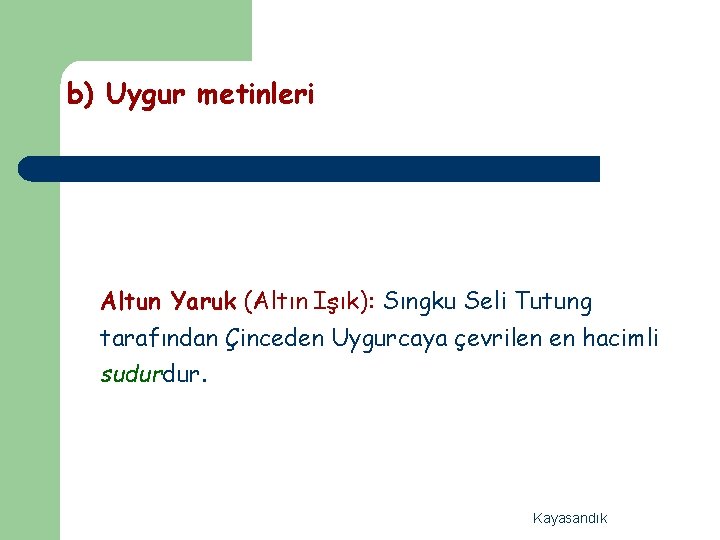 b) Uygur metinleri

Altun Yaruk (Altın Işık): Sıngku Seli Tutung tarafından Çinceden Uygurcaya çevrilen en hacimli sudurdur.

Kayasandık